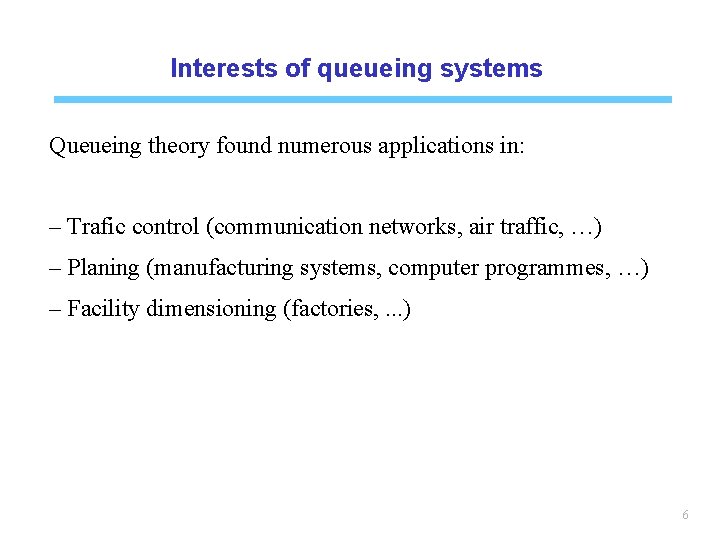 Interests of queueing systems

Queueing theory found numerous applications in:

– Trafic control (communication networks, air traffic, …)

– Planing (manufacturing systems, computer programmes, …)

– Facility dimensioning (factories, ...)

6